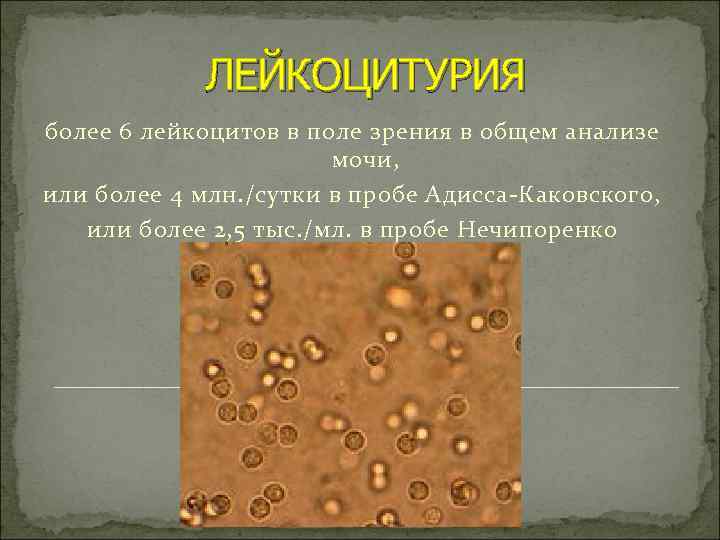 ЛЕЙКОЦИТУРИЯ

более 6 лейкоцитов в поле зрения в общем анализе мочи,

или более 4 млн./сутки в пробе Адисса-Каковского,

или более 2,5 тыс./мл. в пробе Нечипоренко